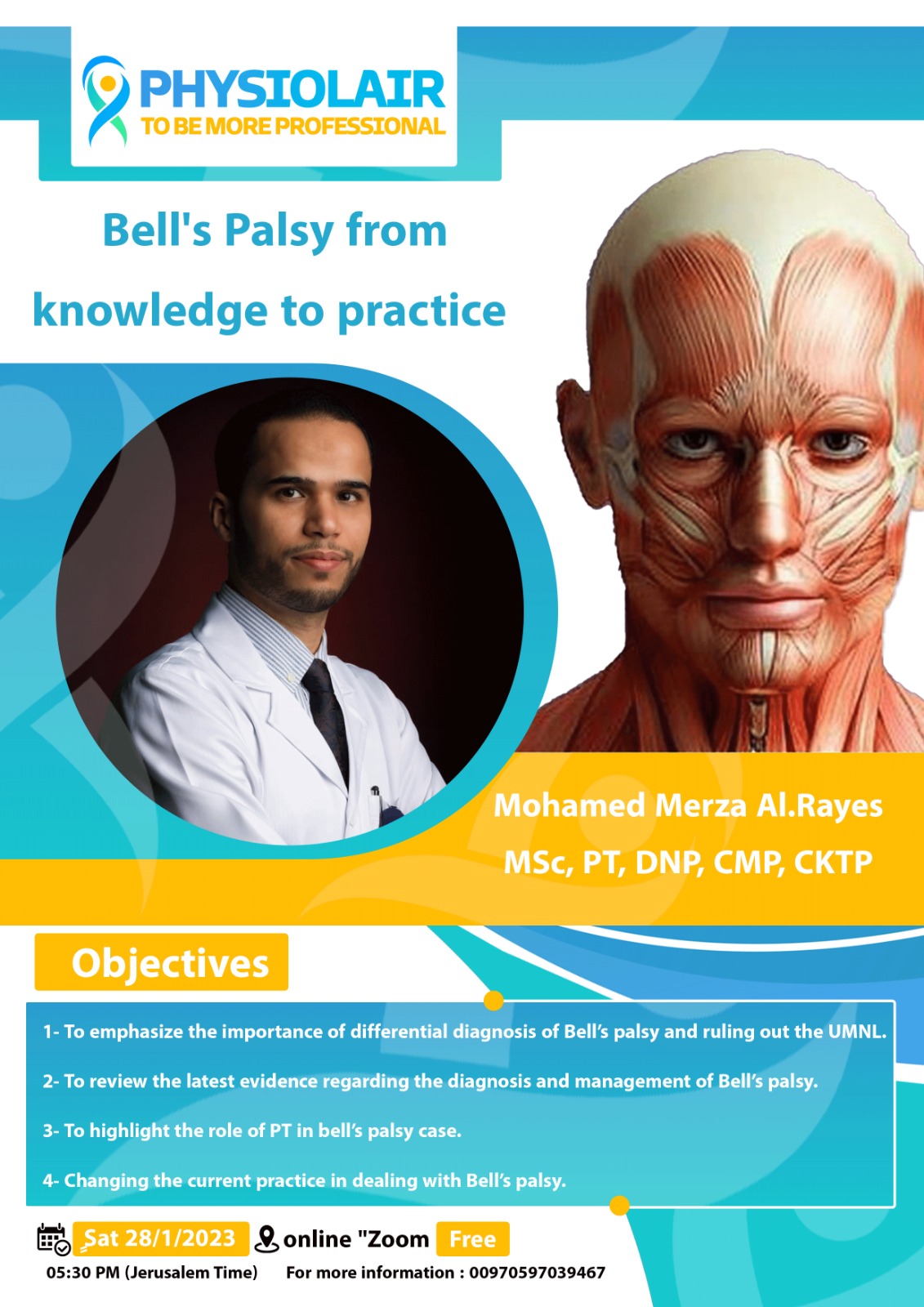 PHYSIOLAIR
TO BE MORE PROFESSIONAL

Bell's Palsy from knowledge to practice

Mohamed Merza Al.Rayes
MSc, PT, DNP, CMP, CKTP

Objectives

1- To emphasize the importance of differential diagnosis of Bell's palsy and ruling out the UMNL.

2- To review the latest evidence regarding the diagnosis and management of Bell's palsy.

3- To highlight the role of PT in bell's palsy case.

4- Changing the current practice in dealing with Bell's palsy.

Sat 28/1/2023 online "Zoom Free

05:30 PM (Jerusalem Time) For more information : 00970597039467